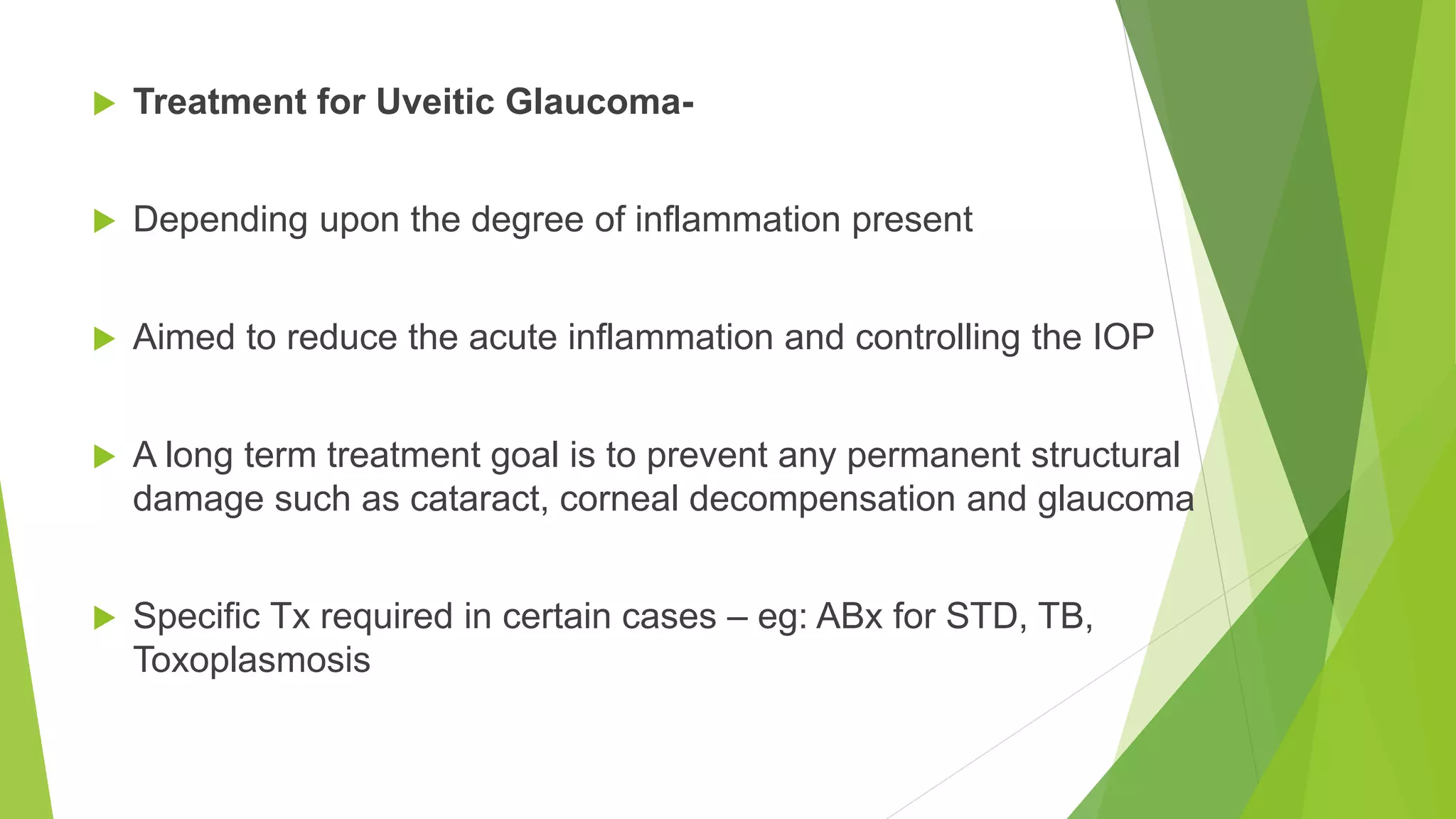 Treatment for Uveitic Glaucoma-

Depending upon the degree of inflammation present

Aimed to reduce the acute inflammation and controlling the IOP

A long term treatment goal is to prevent any permanent structural damage such as cataract, corneal decompensation and glaucoma

Specific Tx required in certain cases – eg: ABx for STD, TB, Toxoplasmosis